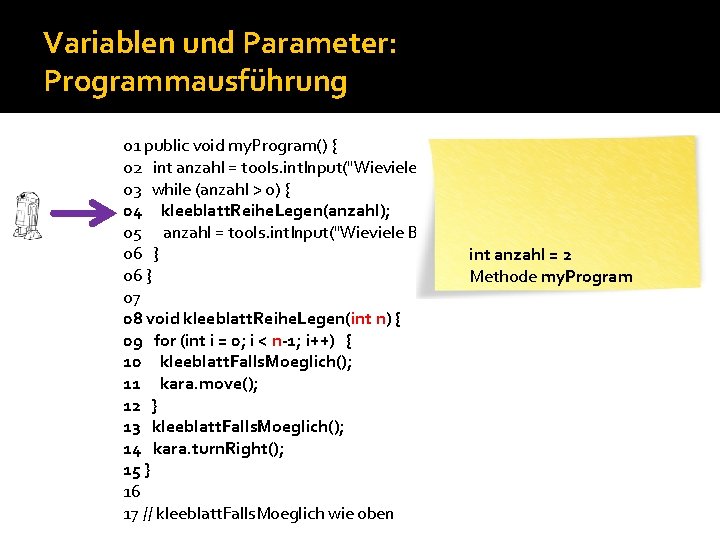 Variablen und Parameter: Programmausführung

01 public void myProgram() {
02 int anzahl = tools.intInput("Wieviele
03 while (anzahl > 0) {
04 kleeblattReiheLegen(anzahl);
05 anzahl = tools.intInput("Wieviele B
06 }
06 }
07
08 void kleeblattReiheLegen(int n) {
09 for (int i = 0; i < n-1; i++) {
10 kleeblattFallsMoeglich();
11 kara.move();
12 }
13 kleeblattFallsMoeglich();
14 kara.turnRight();
15 }
16
17 // kleeblattFallsMoeglich wie oben

int anzahl = 2
Methode myProgram